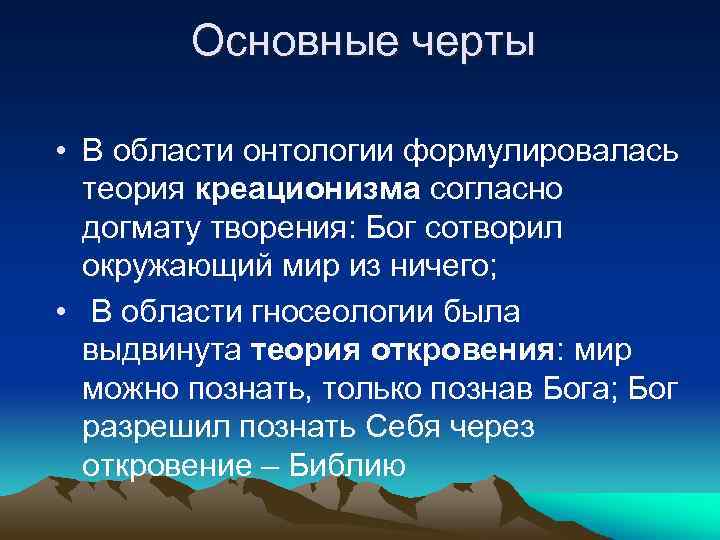 Основные черты

• В области онтологии формулировалась теория креационизма согласно догмату творения: Бог сотворил окружающий мир из ничего;

• В области гносеологии была выдвинута теория откровения: мир можно познать, только познав Бога; Бог разрешил познать Себя через откровение – Библию